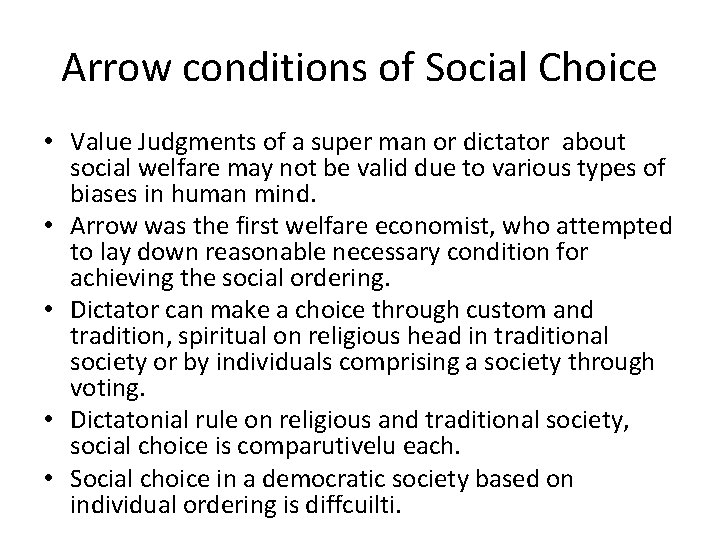 Arrow conditions of Social Choice

• Value Judgments of a super man or dictator about social welfare may not be valid due to various types of biases in human mind.
• Arrow was the first welfare economist, who attempted to lay down reasonable necessary condition for achieving the social ordering.
• Dictator can make a choice through custom and tradition, spiritual on religious head in traditional society or by individuals comprising a society through voting.
• Dictatonial rule on religious and traditional society, social choice is comparutivelu each.
• Social choice in a democratic society based on individual ordering is diffcuilti.